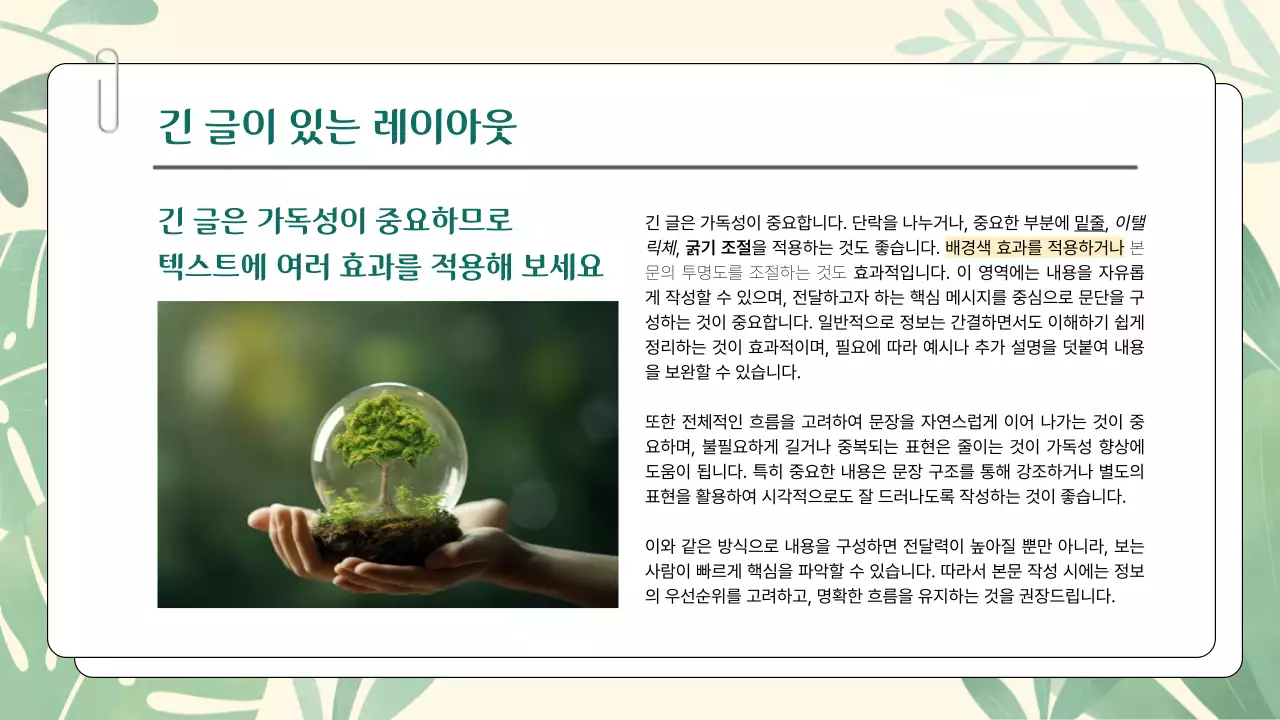 긴 글이 있는 레이아웃

긴 글은 가독성이 중요하므로 텍스트에 여러 효과를 적용해 보세요

긴 글은 가독성이 중요합니다. 단락을 나누거나, 중요한 부분에 밑줄, 이탤릭체, 굵기 조절을 적용하는 것도 좋습니다. 배경색 효과를 적용하거나 본문의 투명도를 조절하는 것도 효과적입니다. 이 영역에는 내용을 자유롭게 작성할 수 있으며, 전달하고자 하는 핵심 메시지를 중심으로 문단을 구성하는 것이 중요합니다. 일반적으로 정보는 간결하면서도 이해하기 쉽게 정리하는 것이 효과적이며, 필요에 따라 예시나 추가 설명을 덧붙여 내용을 보완할 수 있습니다.

또한 전체적인 흐름을 고려하여 문장을 자연스럽게 이어 나가는 것이 중요하며, 불필요하게 길거나 중복되는 표현은 줄이는 것이 가독성 향상에 도움이 됩니다. 특히 중요한 내용은 문장 구조를 통해 강조하거나 별도의 표현을 활용하여 시각적으로도 잘 드러나도록 작성하는 것이 좋습니다.

이와 같은 방식으로 내용을 구성하면 전달력이 높아질 뿐만 아니라, 보는 사람이 빠르게 핵심을 파악할 수 있습니다. 따라서 본문 작성 시에는 정보의 우선순위를 고려하고, 명확한 흐름을 유지하는 것을 권장드립니다.